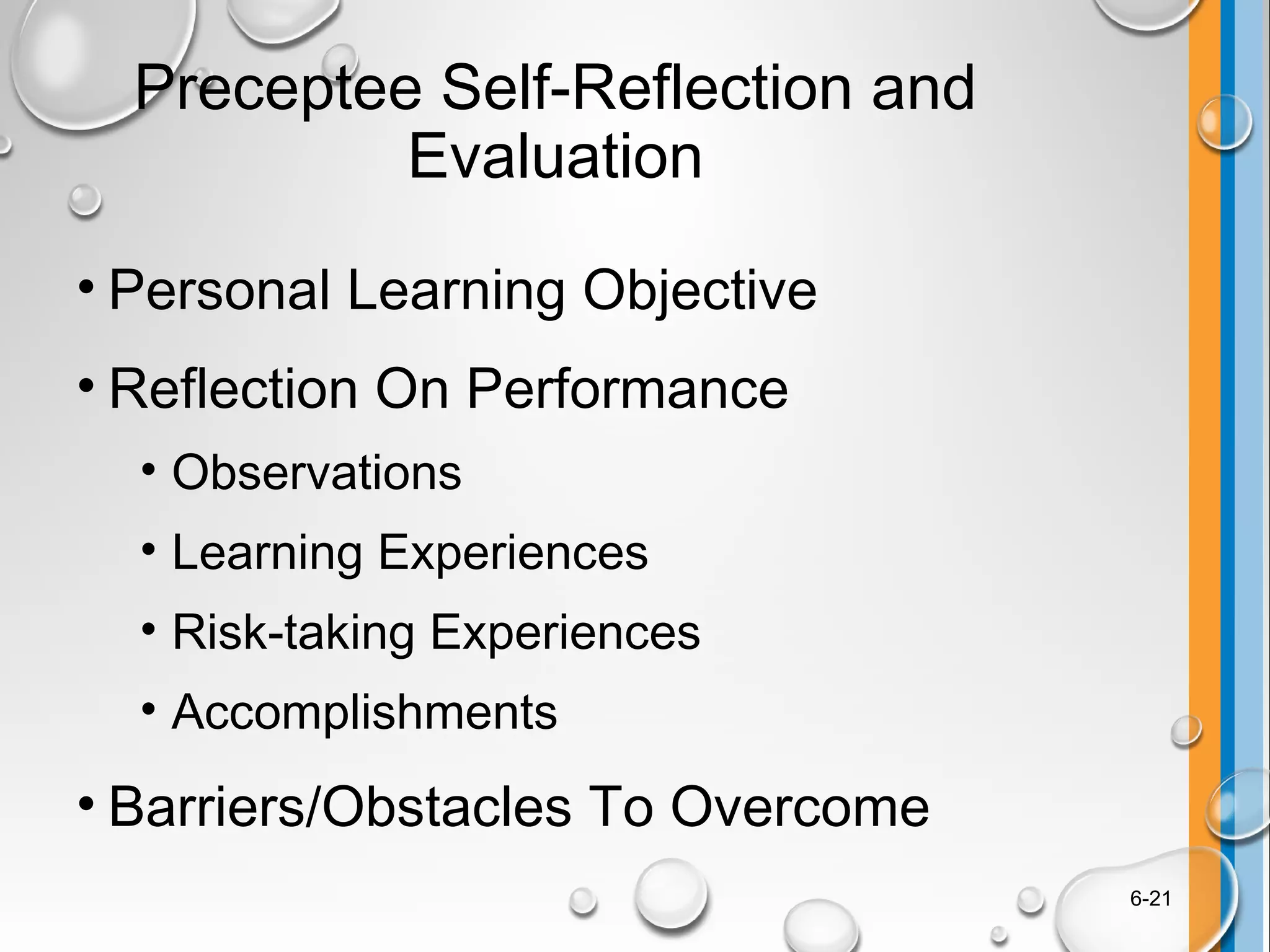 Preceptee Self-Reflection and Evaluation

• Personal Learning Objective
• Reflection On Performance
  • Observations
  • Learning Experiences
  • Risk-taking Experiences
  • Accomplishments
• Barriers/Obstacles To Overcome

6-21